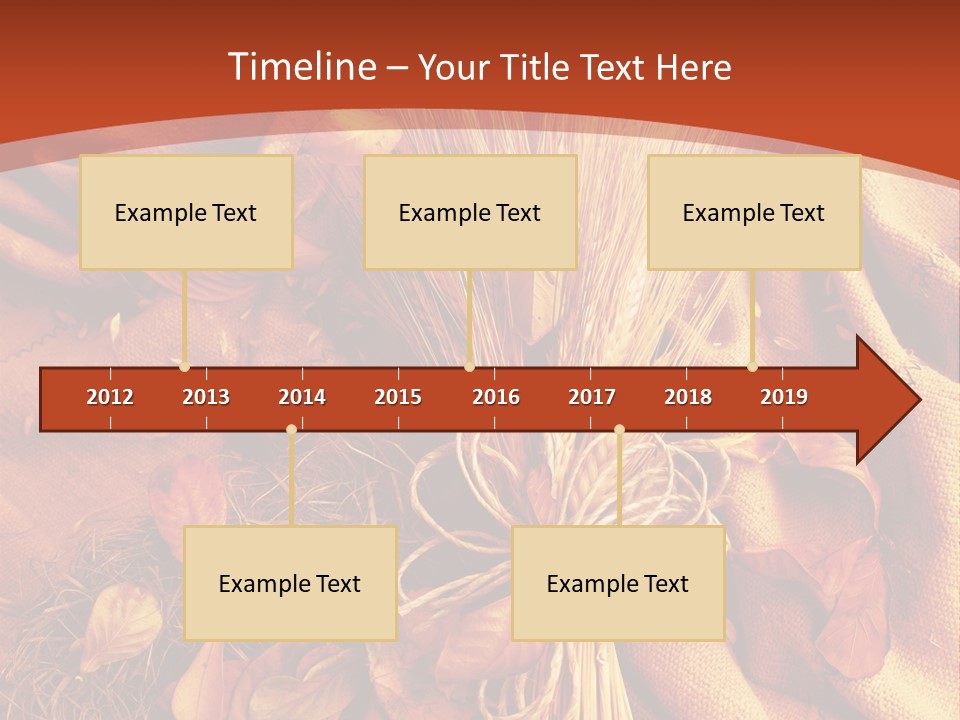 Timeline – Your Title Text Here

Example Text

Example Text

Example Text

2012
2013
2014
2015
2016
2017
2018
2019

Example Text

Example Text